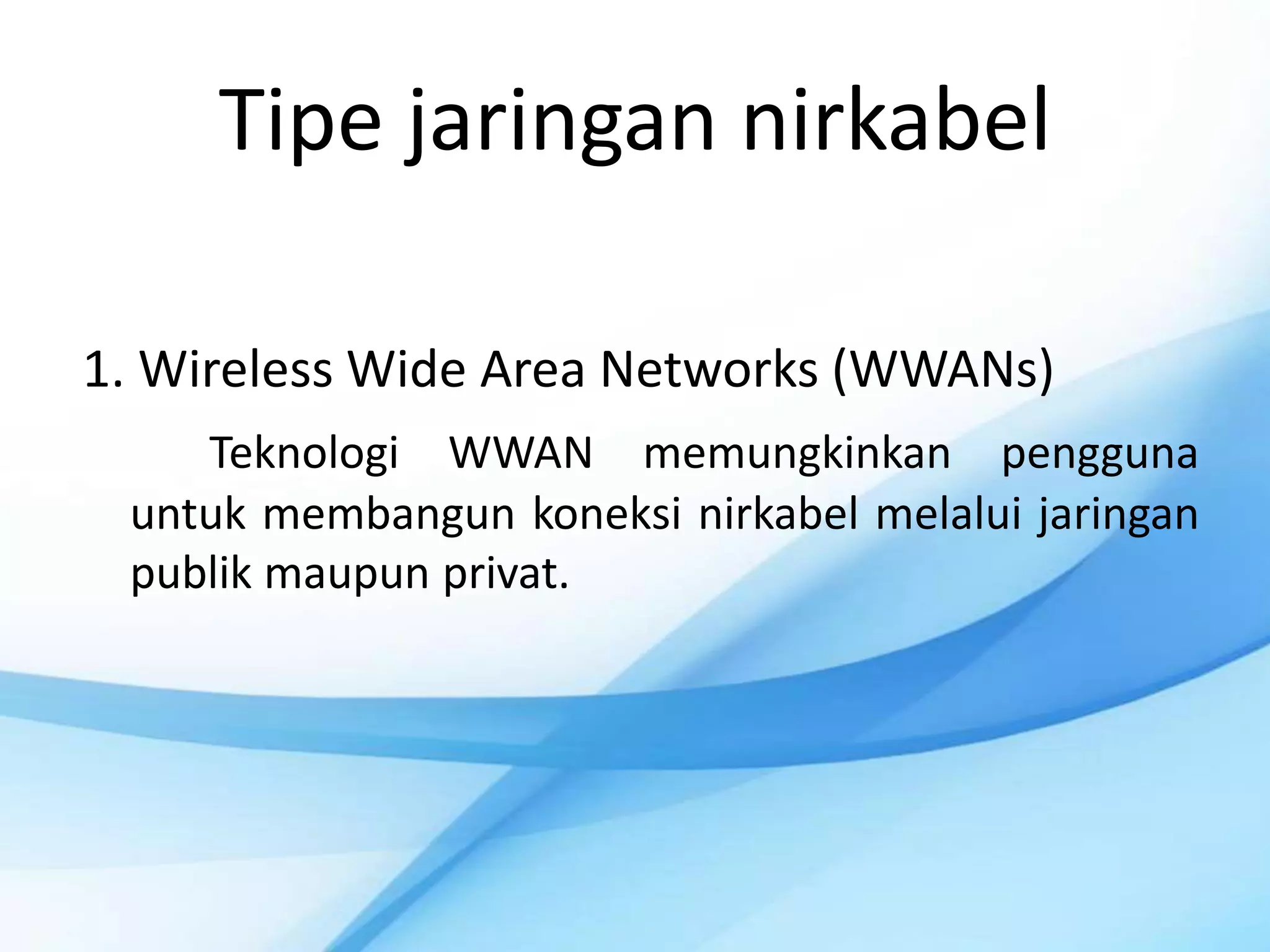 Tipe jaringan nirkabel

1. Wireless Wide Area Networks (WWANs)

Teknologi WWAN memungkinkan pengguna untuk membangun koneksi nirkabel melalui jaringan publik maupun privat.